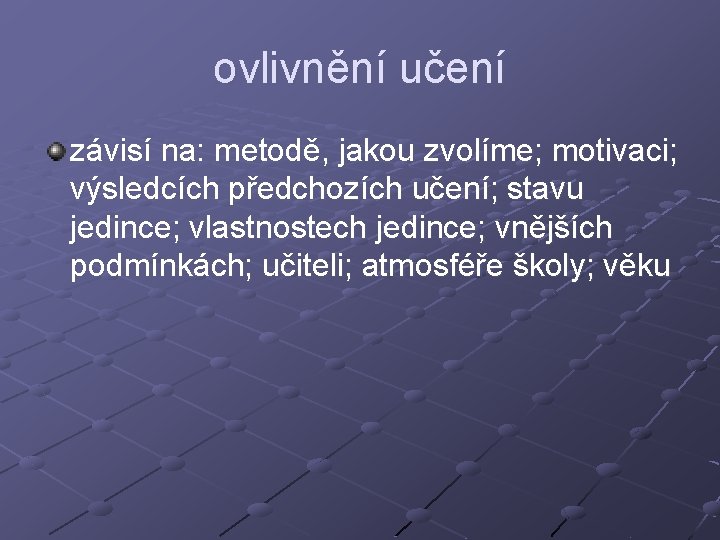 ovlivnění učení

závisí na: metodě, jakou zvolíme; motivaci; výsledcích předchozích učení; stavu jedince; vlastnostech jedince; vnějších podmínkách; učiteli; atmosféře školy; věku